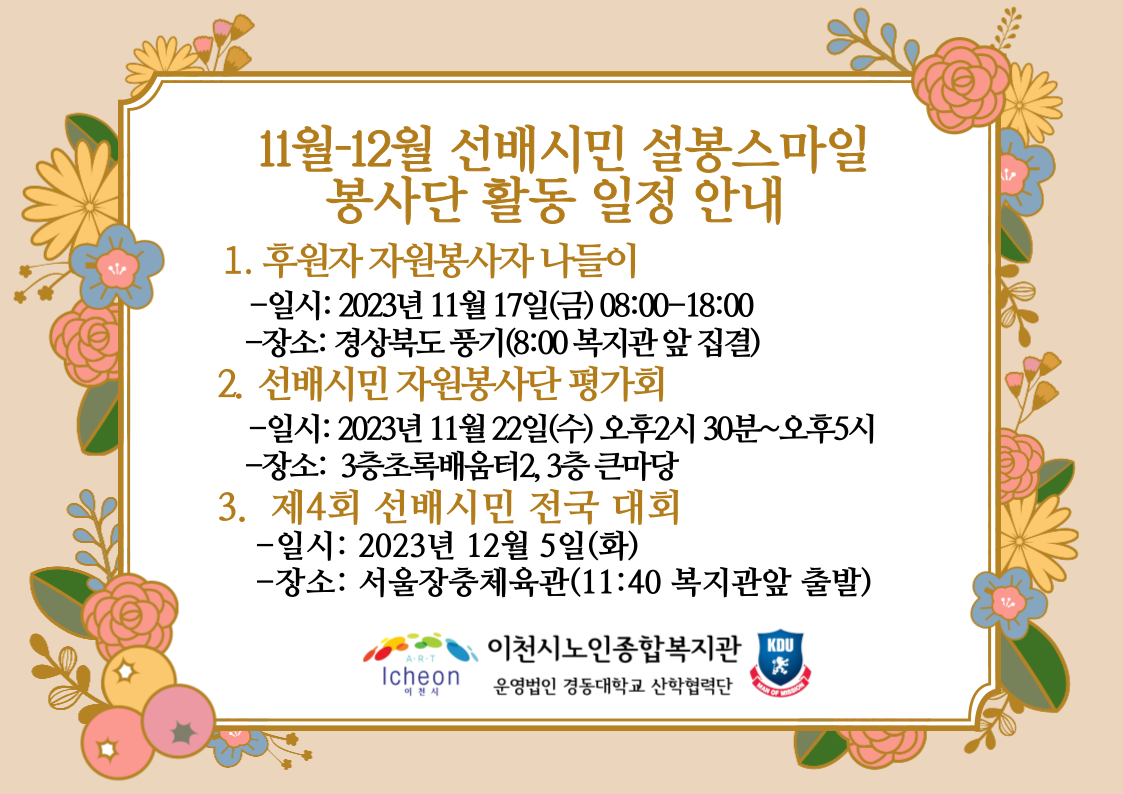 11월-12월 선배시민 설봉스마일 봉사단 활동 일정 안내

1. 후원자 자원봉사자 나들이
-일시: 2023년 11월 17일(금) 08:00-18:00
-장소: 경상북도 풍기(8:00 복지관 앞 집결)

2. 선배시민 자원봉사단 평가회
-일시: 2023년 11월 22일(수) 오후2시 30분~오후5시
-장소: 3층초록배움터2, 3층 큰마당

3. 제4회 선배시민 전국 대회
-일시: 2023년 12월 5일(화)
-장소: 서울장충체육관(11:40 복지관앞 출발)

A·R·T
Icheon
이천시

이천시노인종합복지관
운영법인 경동대학교 산학협력단

KDU
MAN OF MISSION